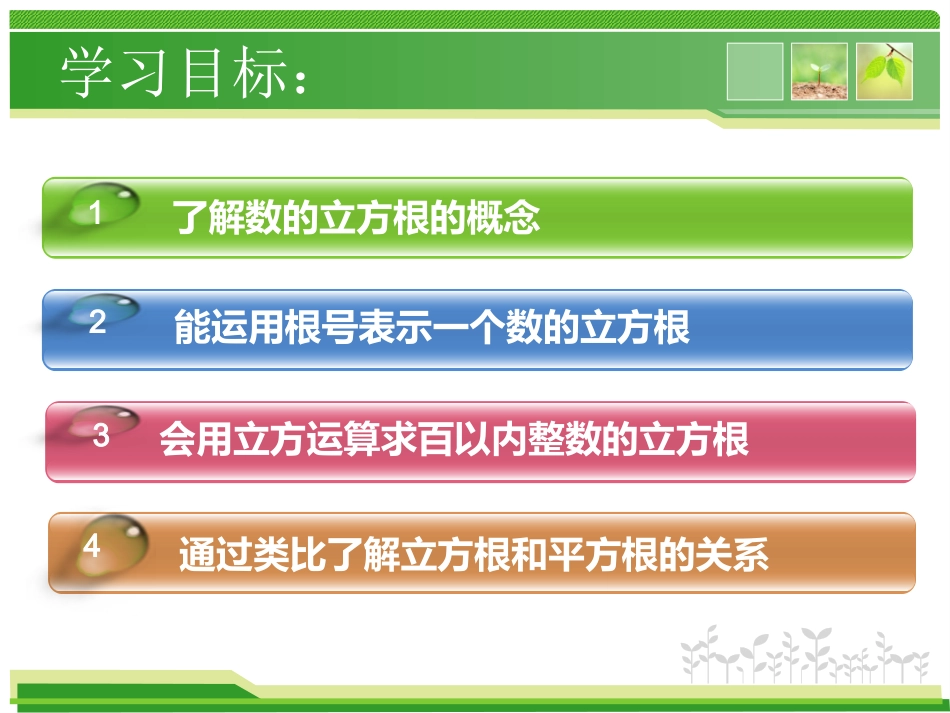 学习目标：

1 了解数的立方根的概念

2 能运用根号表示一个数的立方根

3 会用立方运算求百以内整数的立方根

4 通过类比了解立方根和平方根的关系